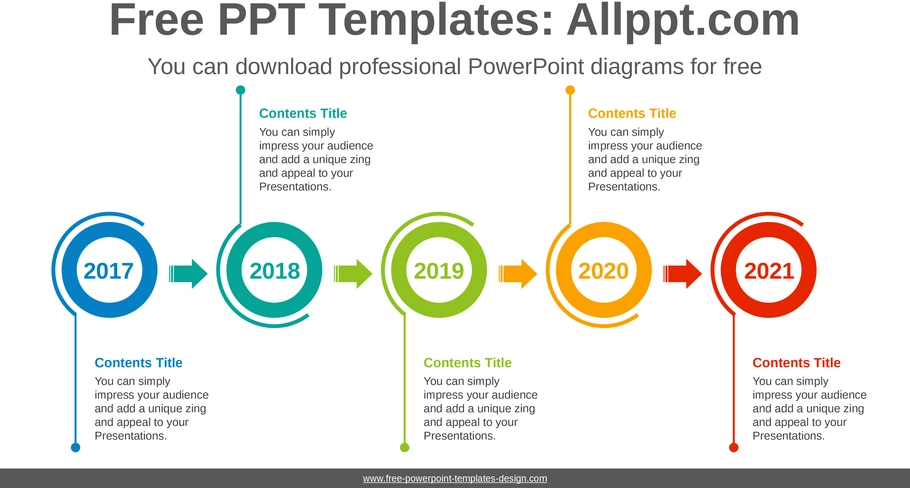 Free PPT Templates: Allppt.com

You can download professional PowerPoint diagrams for free

Contents Title
You can simply impress your audience and add a unique zing and appeal to your Presentations.

Contents Title
You can simply impress your audience and add a unique zing and appeal to your Presentations.

2017

2018

2019

2020

2021

Contents Title
You can simply impress your audience and add a unique zing and appeal to your Presentations.

Contents Title
You can simply impress your audience and add a unique zing and appeal to your Presentations.

Contents Title
You can simply impress your audience and add a unique zing and appeal to your Presentations.

www.free-powerpoint-templates-design.com